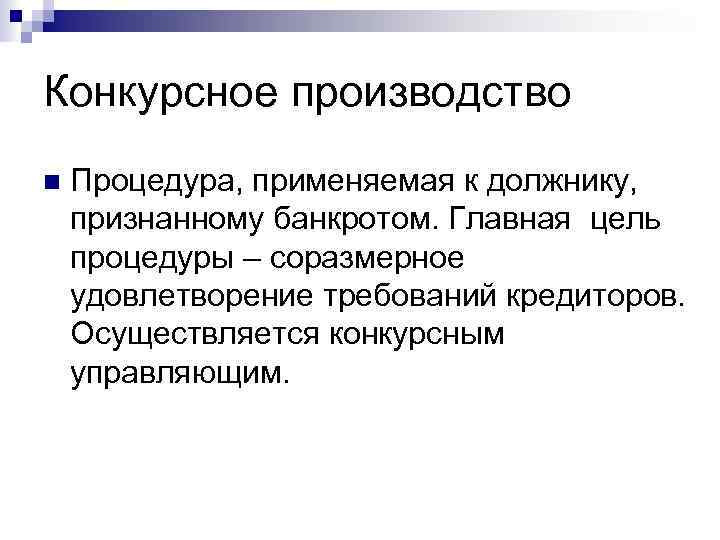 Конкурсное производство

Процедура, применяемая к должнику, признанному банкротом. Главная цель процедуры – соразмерное удовлетворение требований кредиторов. Осуществляется конкурсным управляющим.